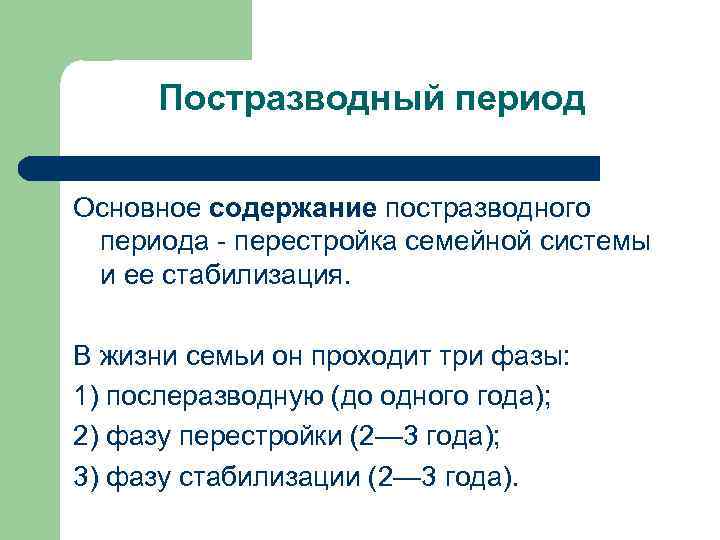 Постразводный период

Основное содержание постразводного периода - перестройка семейной системы и ее стабилизация.

В жизни семьи он проходит три фазы:

1) послеразводную (до одного года);

2) фазу перестройки (2—3 года);

3) фазу стабилизации (2—3 года).